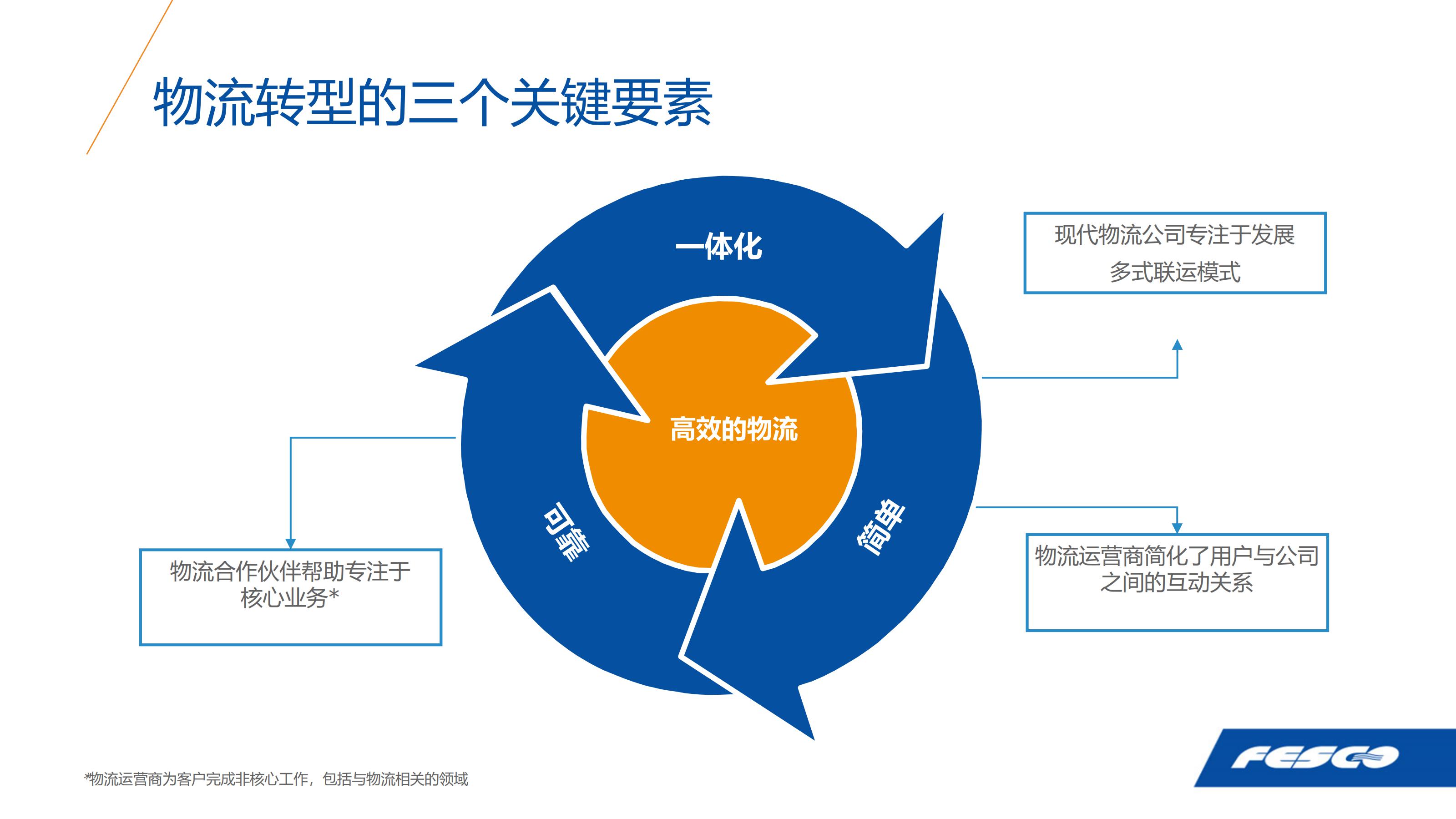 物流转型的三个关键要素

一体化

高效的物流

可靠

简单

现代物流公司专注于发展多式联运模式

物流运营商简化了用户与公司之间的互动关系

物流合作伙伴帮助专注于核心业务*

*物流运营商为客户完成非核心工作，包括与物流相关的领域

FESCO